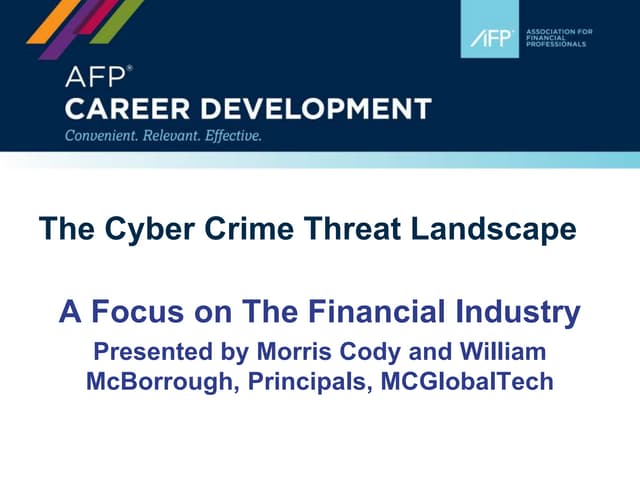 AFP® ASSOCIATION FOR FINANCIAL PROFESSIONALS

AFP®
CAREER DEVELOPMENT
Convenient. Relevant. Effective.

The Cyber Crime Threat Landscape

A Focus on The Financial Industry

Presented by Morris Cody and William McBorrough, Principals, MCGlobalTech